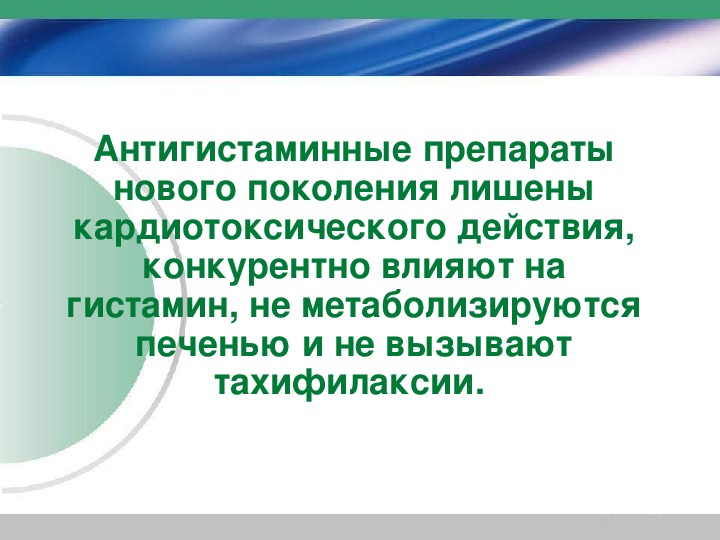 Антигистаминные препараты нового поколения лишены кардиотоксического действия, конкурентно влияют на гистамин, не метаболизируются печенью и не вызывают тахифилаксии.